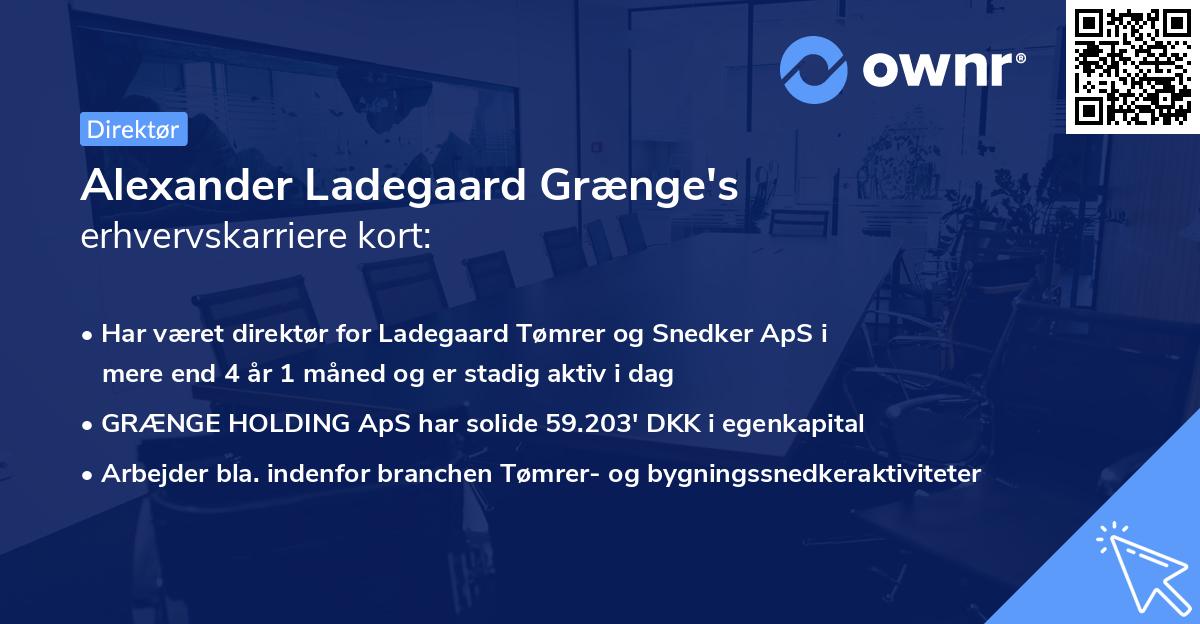 ownr®

Direktør

Alexander Ladegaard Grænge's erhvervskarriere kort:

• Har været direktør for Ladegaard Tømrer og Snedker ApS i mere end 4 år 1 måned og er stadig aktiv i dag
• GRÆNGE HOLDING ApS har solide 59.203' DKK i egenkapital
• Arbejder bla. indenfor branchen Tømrer- og bygningssnedkeraktiviteter